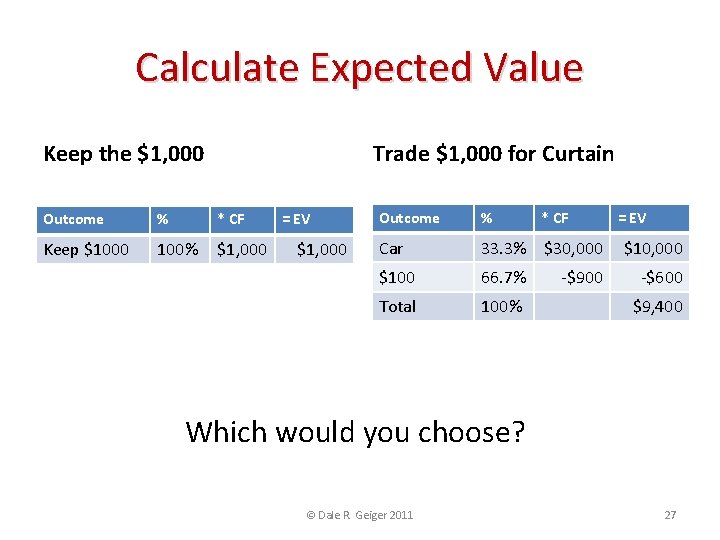 Calculate Expected Value

Keep the $1,000

| Outcome | % | * CF | = EV |
|---|---|---|---|
| Keep $1000 | 100% | $1,000 | $1,000 |

Trade $1,000 for Curtain

| Outcome | % | * CF | = EV |
|---|---|---|---|
| Car | 33.3% | $30,000 | $10,000 |
| $100 | 66.7% | -$900 | -$600 |
| Total | 100% | | $9,400 |

Which would you choose?

© Dale R Geiger 2011

27